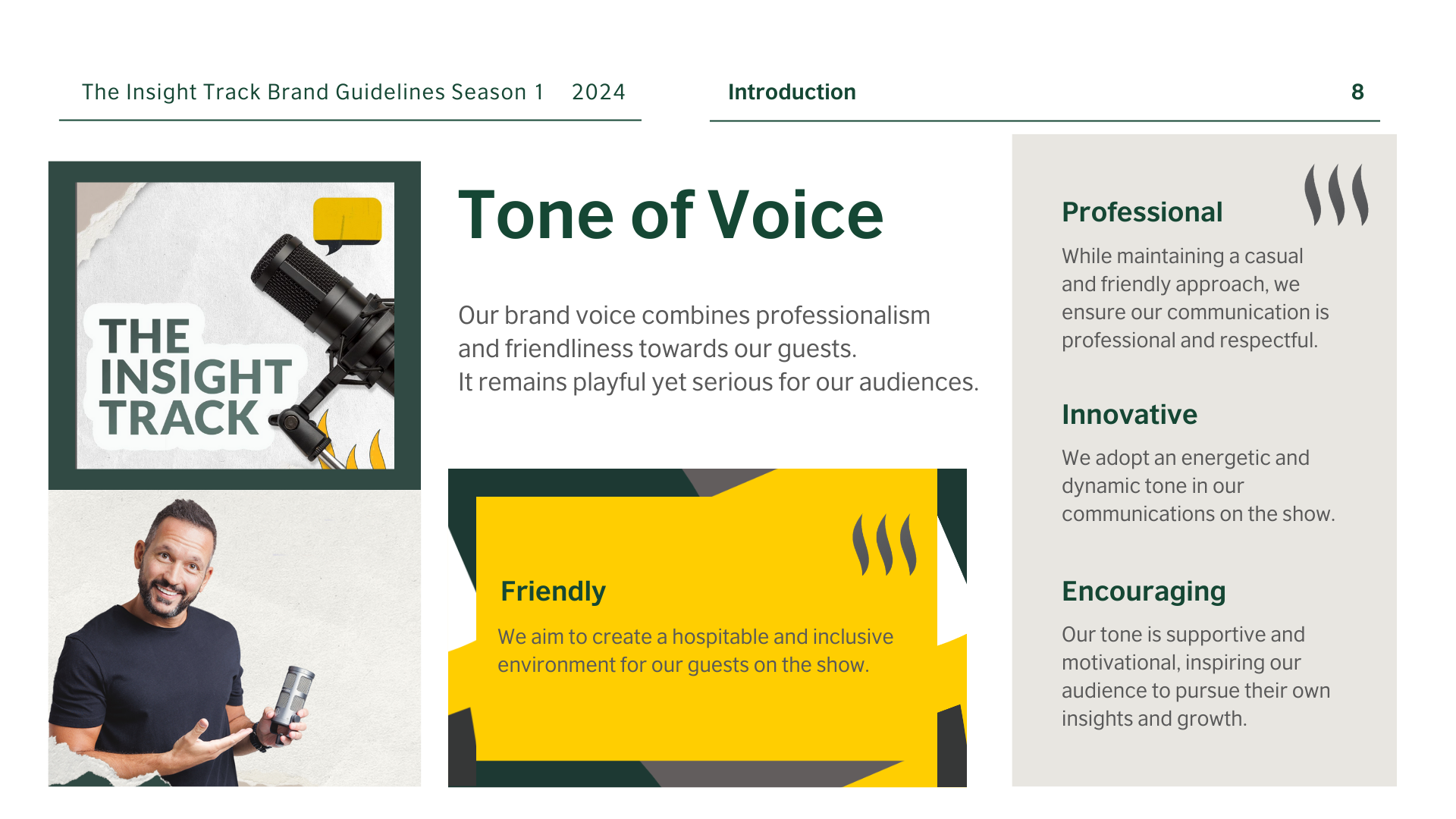 The Insight Track Brand Guidelines Season 1 2024

Introduction

8

THE INSIGHT TRACK

Tone of Voice

Our brand voice combines professionalism and friendliness towards our guests.
It remains playful yet serious for our audiences.

Friendly

We aim to create a hospitable and inclusive environment for our guests on the show.

Professional

While maintaining a casual and friendly approach, we ensure our communication is professional and respectful.

Innovative

We adopt an energetic and dynamic tone in our communications on the show.

Encouraging

Our tone is supportive and motivational, inspiring our audience to pursue their own insights and growth.